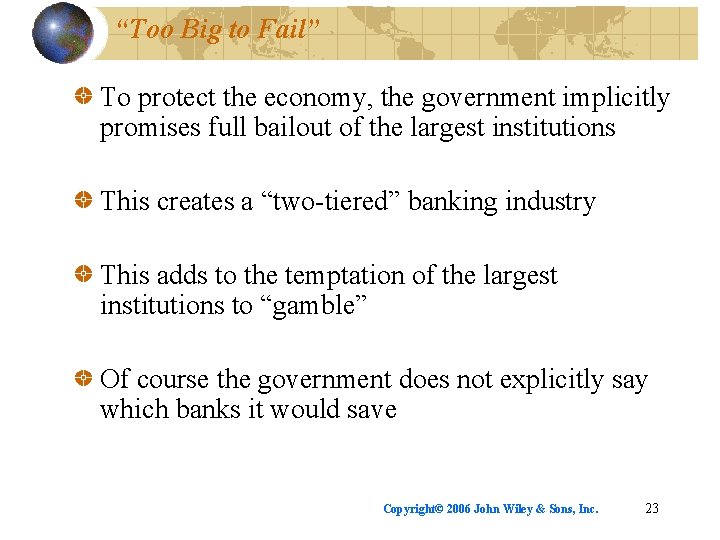 “Too Big to Fail”

To protect the economy, the government implicitly promises full bailout of the largest institutions

This creates a “two-tiered” banking industry

This adds to the temptation of the largest institutions to “gamble”

Of course the government does not explicitly say which banks it would save

Copyright© 2006 John Wiley & Sons, Inc.

23